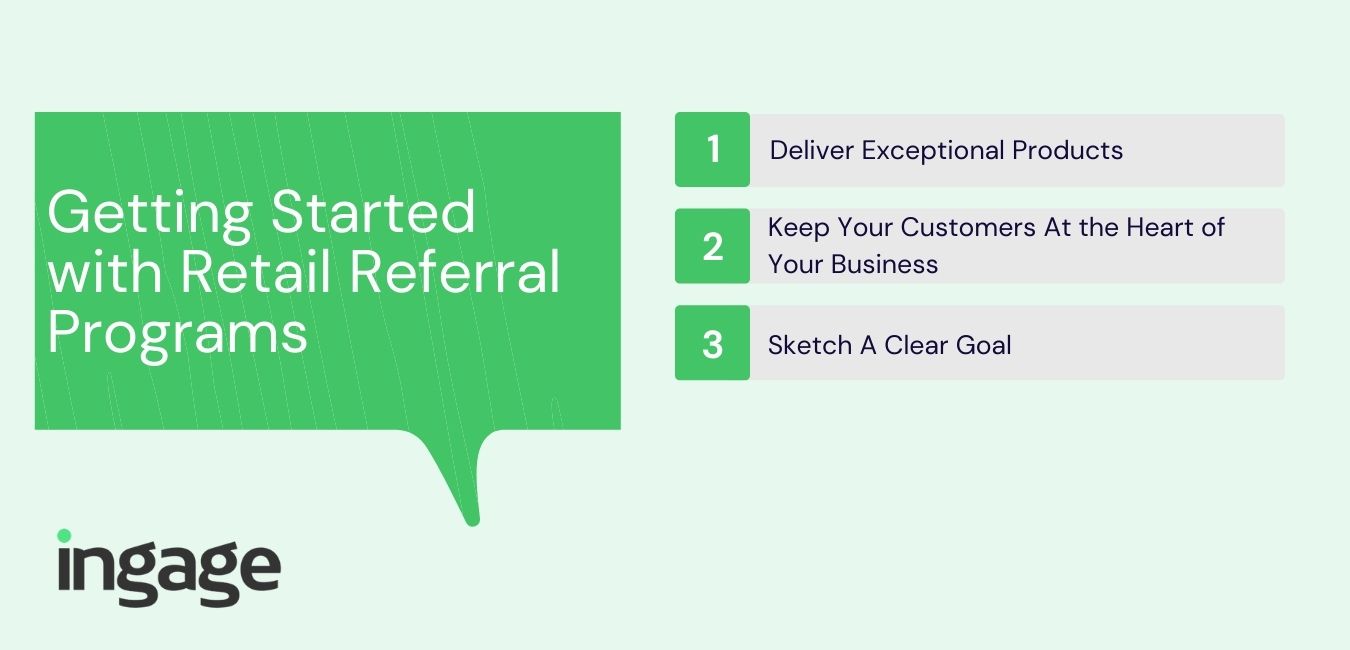 Getting Started with Retail Referral Programs

1 Deliver Exceptional Products

2 Keep Your Customers At the Heart of Your Business

3 Sketch A Clear Goal

ingage